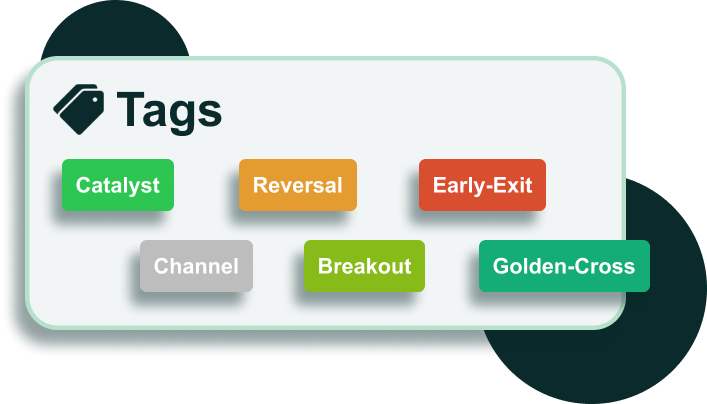 Tags

Catalyst
Reversal
Early-Exit
Channel
Breakout
Golden-Cross